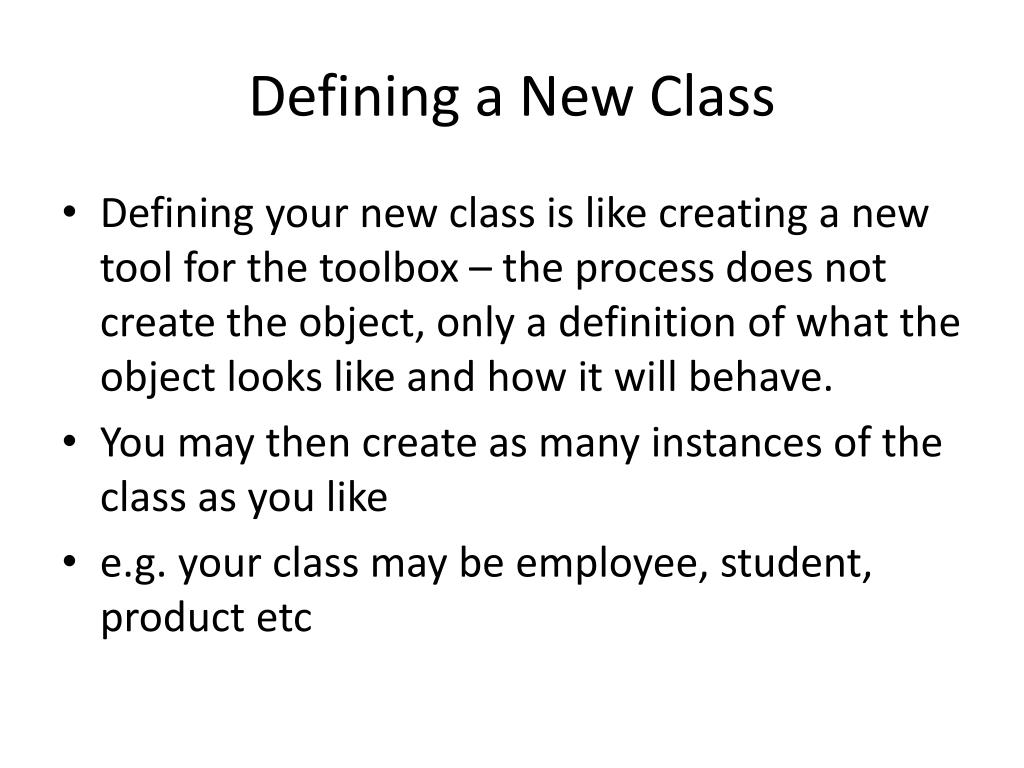 Defining a New Class

• Defining your new class is like creating a new tool for the toolbox – the process does not create the object, only a definition of what the object looks like and how it will behave.
• You may then create as many instances of the class as you like
• e.g. your class may be employee, student, product etc